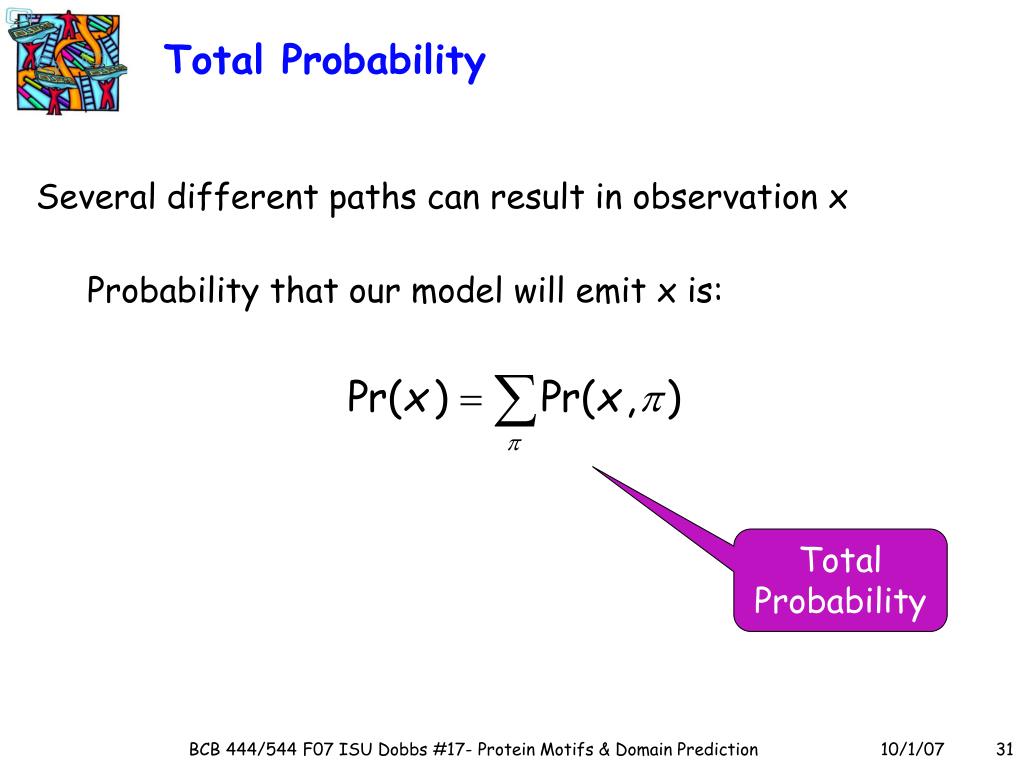 Total Probability

Several different paths can result in observation x

Probability that our model will emit x is:

$\Pr(x) = \sum_{\pi} \Pr(x, \pi)$

Total Probability

BCB 444/544 F07 ISU Dobbs #17- Protein Motifs & Domain Prediction 10/1/07 31